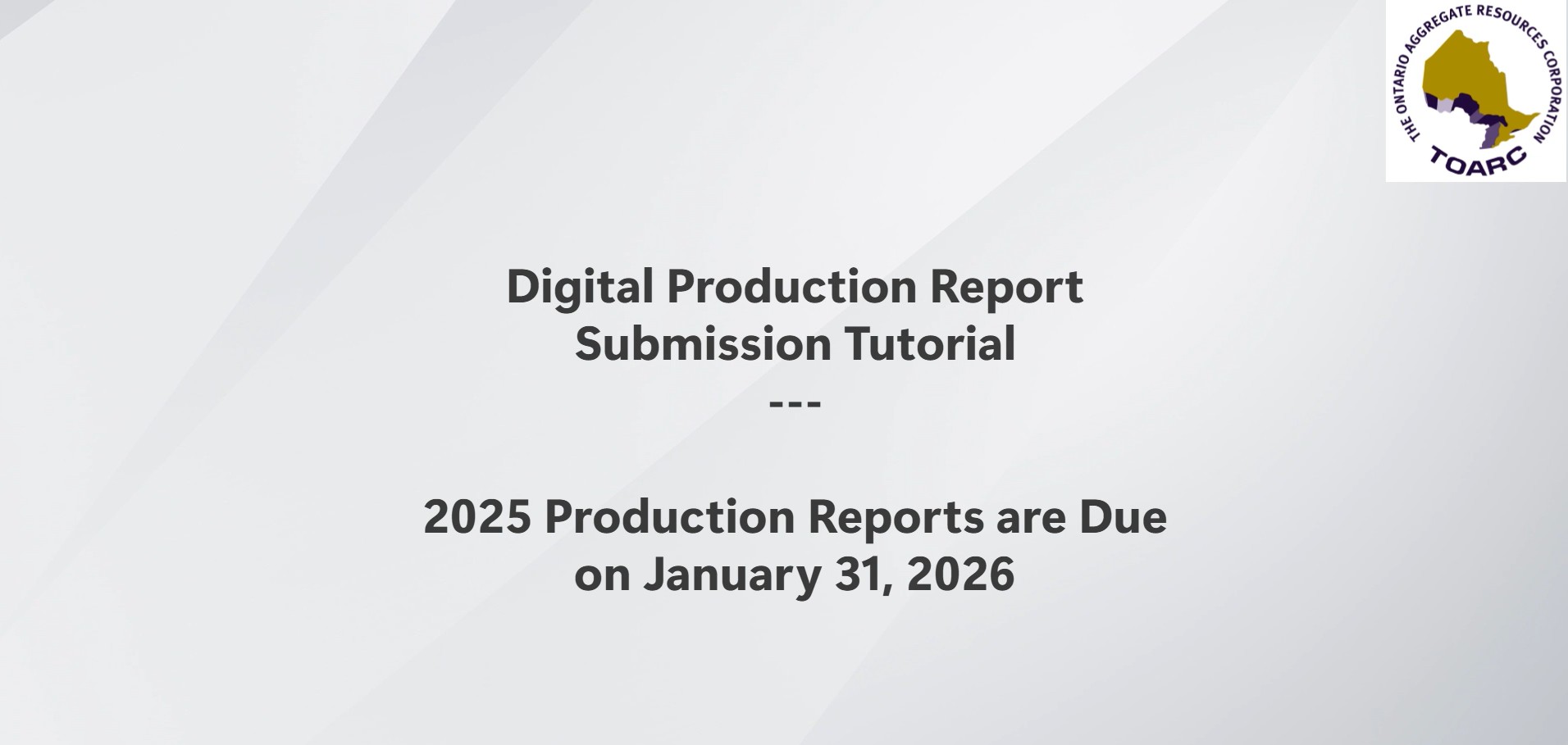 THE ONTARIO AGGREGATE RESOURCES CORPORATION
TOARC

Digital Production Report
Submission Tutorial
---

2025 Production Reports are Due on January 31, 2026